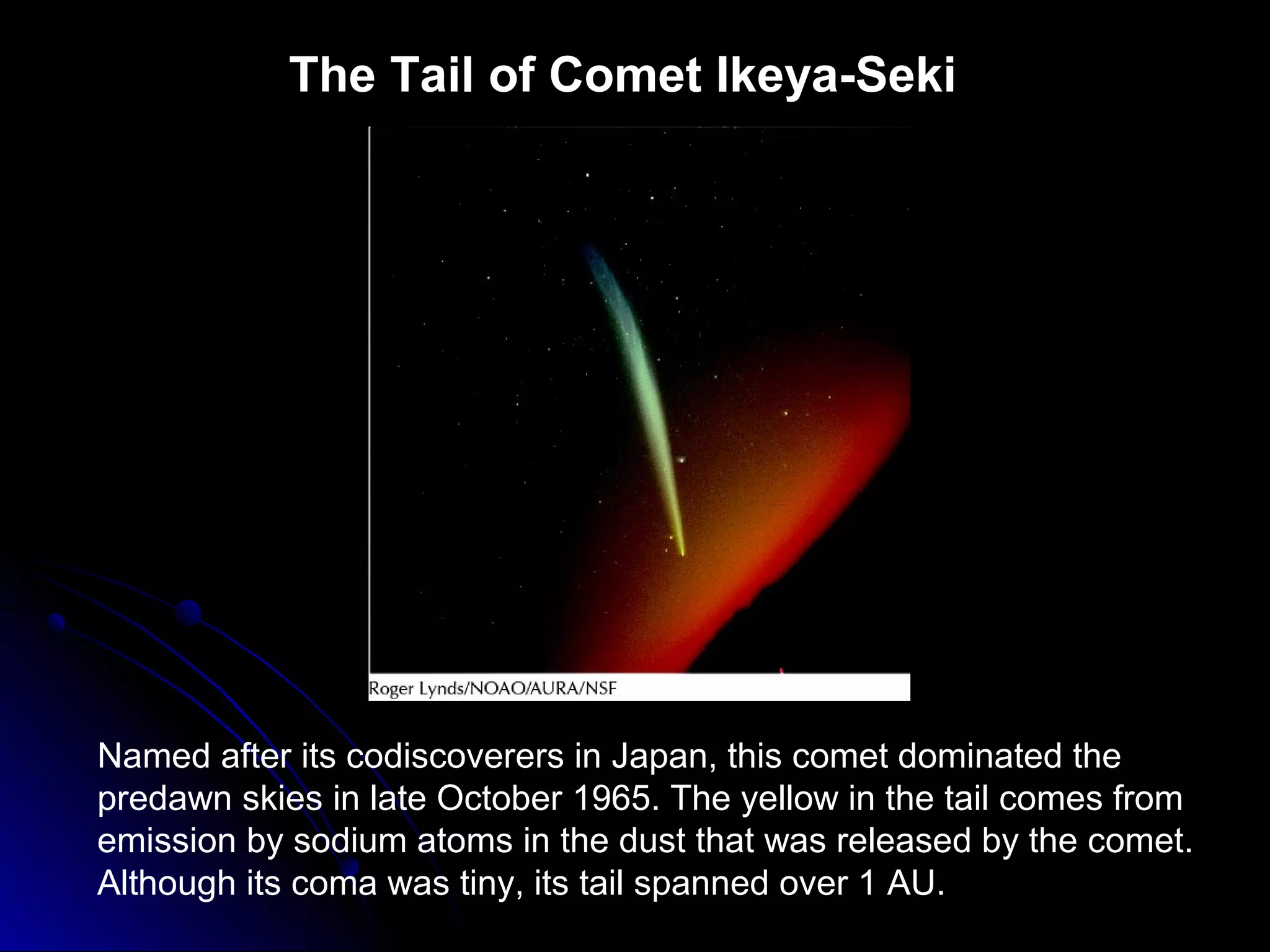 The Tail of Comet Ikeya-Seki

Roger Lynds/NOAO/AURA/NSF

Named after its codiscoverers in Japan, this comet dominated the predawn skies in late October 1965. The yellow in the tail comes from emission by sodium atoms in the dust that was released by the comet. Although its coma was tiny, its tail spanned over 1 AU.